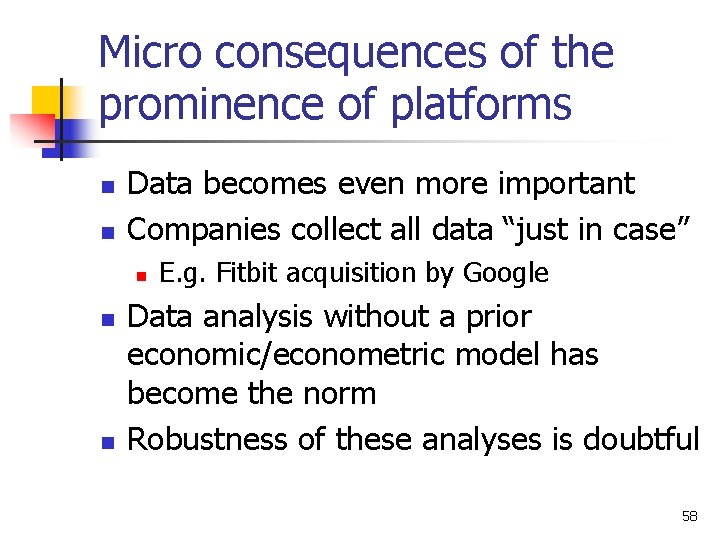 Micro consequences of the prominence of platforms

- Data becomes even more important
- Companies collect all data “just in case”
  - E.g. Fitbit acquisition by Google
- Data analysis without a prior economic/econometric model has become the norm
- Robustness of these analyses is doubtful

58